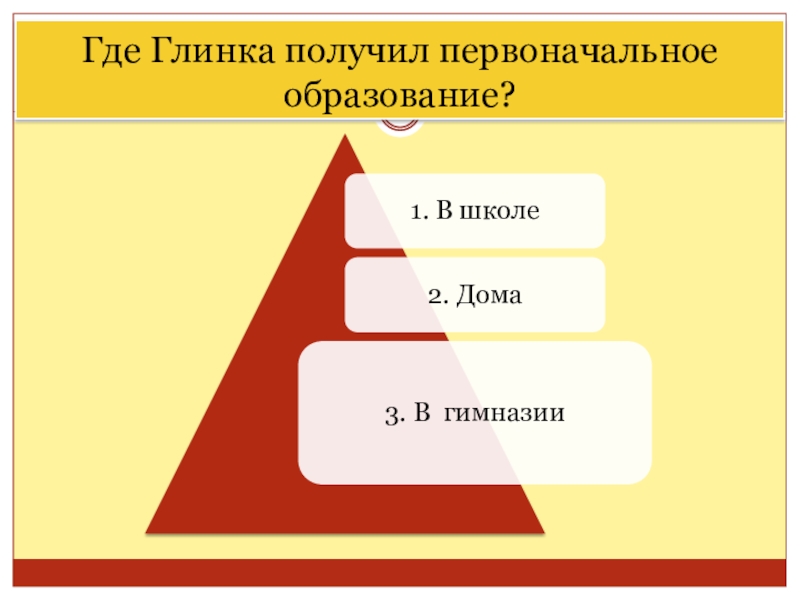 Где Глинка получил первоначальное образование?

1. В школе

2. Дома

3. В  гимназии